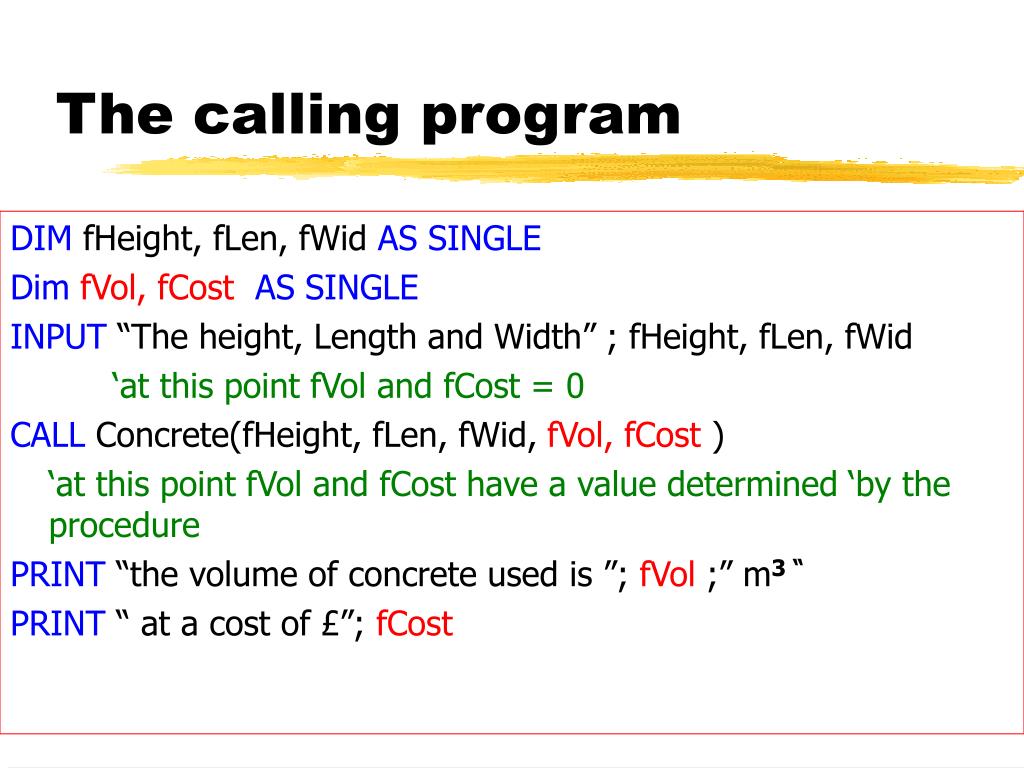 The calling program

DIM fHeight, fLen, fWid AS SINGLE

Dim fVol, fCost AS SINGLE

INPUT “The height, Length and Width” ; fHeight, fLen, fWid

‘at this point fVol and fCost = 0

CALL Concrete(fHeight, fLen, fWid, fVol, fCost )

‘at this point fVol and fCost have a value determined ‘by the procedure

PRINT “the volume of concrete used is ”; fVol ;” m$^3$ “

PRINT “ at a cost of £”; fCost